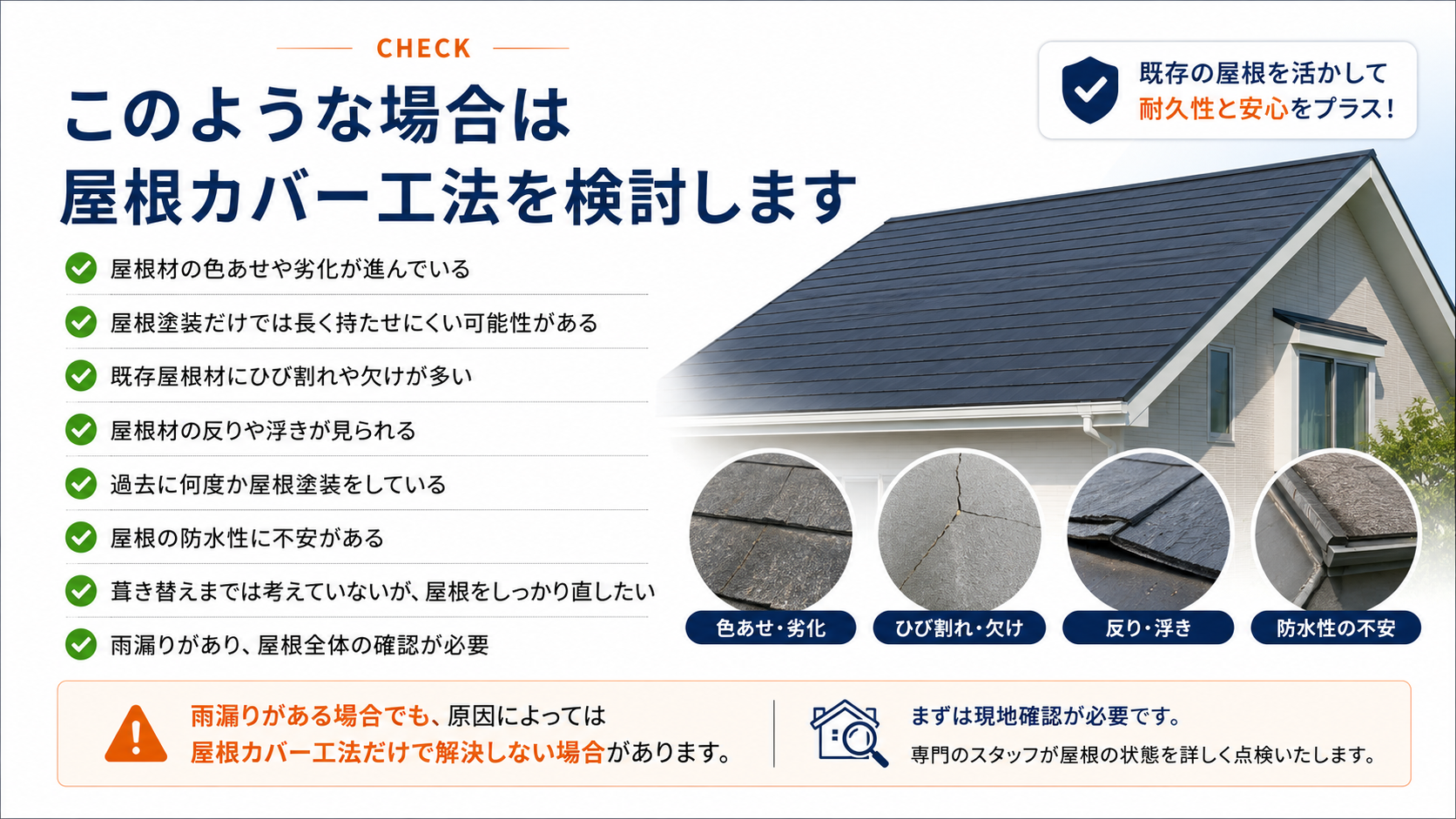 CHECK

このような場合は
屋根カバー工法を検討します

既存の屋根を活かして
耐久性と安心をプラス!

屋根材の色あせや劣化が進んでいる

屋根塗装だけでは長く持たせにくい可能性がある

既存屋根材にひび割れや欠けが多い

屋根材の反りや浮きが見られる

過去に何度か屋根塗装をしている

屋根の防水性に不安がある

葺き替えまでは考えていないが、屋根をしっかり直したい

雨漏りがあり、屋根全体の確認が必要

色あせ・劣化

ひび割れ・欠け

反り・浮き

防水性の不安

雨漏りがある場合でも、原因によっては
屋根カバー工法だけで解決しない場合があります。

まずは現地確認が必要です。
専門のスタッフが屋根の状態を詳しく点検いたします。